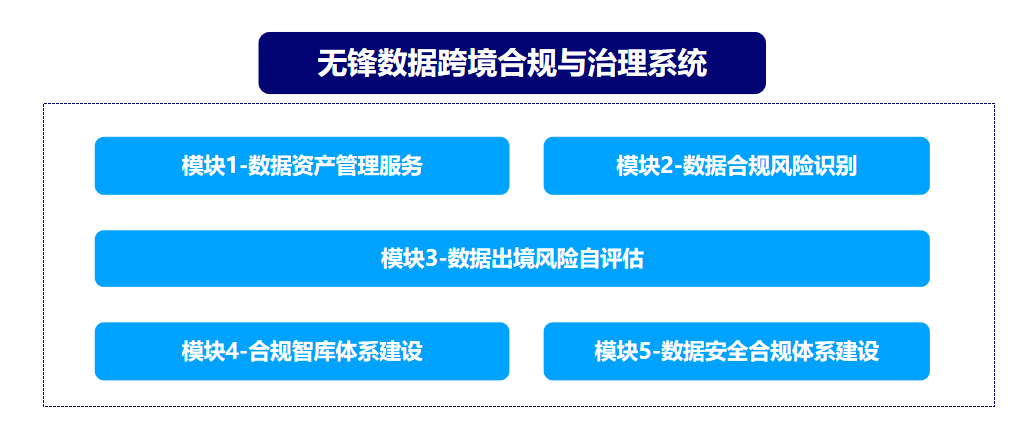 无锋数据跨境合规与治理系统

模块1-数据资产管理服务

模块2-数据合规风险识别

模块3-数据出境风险自评估

模块4-合规智库体系建设

模块5-数据安全合规体系建设